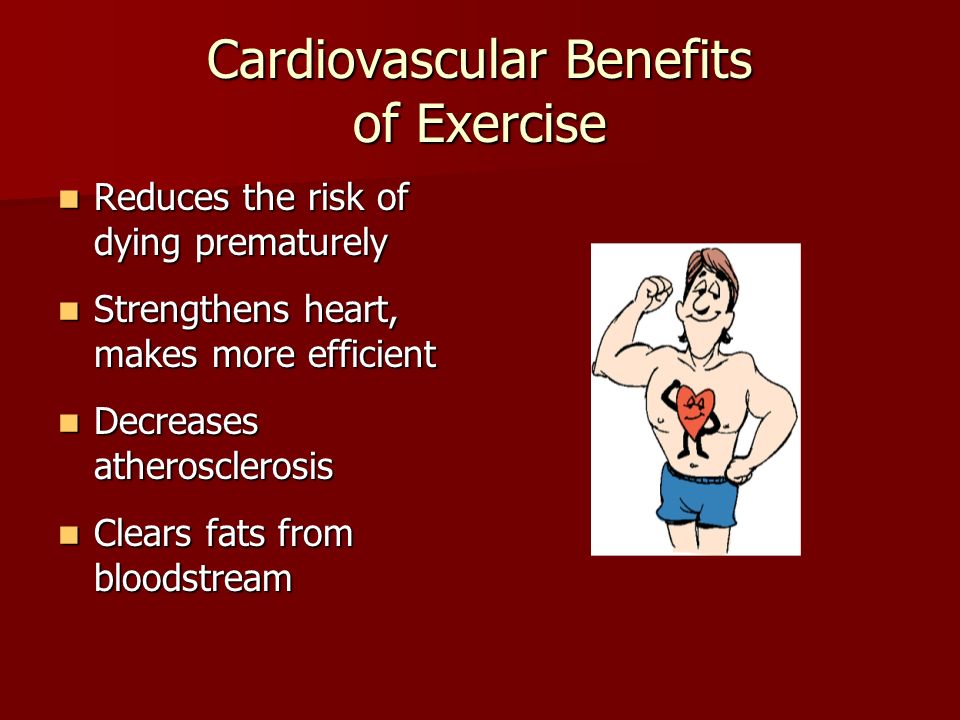 Cardiovascular Benefits of Exercise

- Reduces the risk of dying prematurely
- Strengthens heart, makes more efficient
- Decreases atherosclerosis
- Clears fats from bloodstream